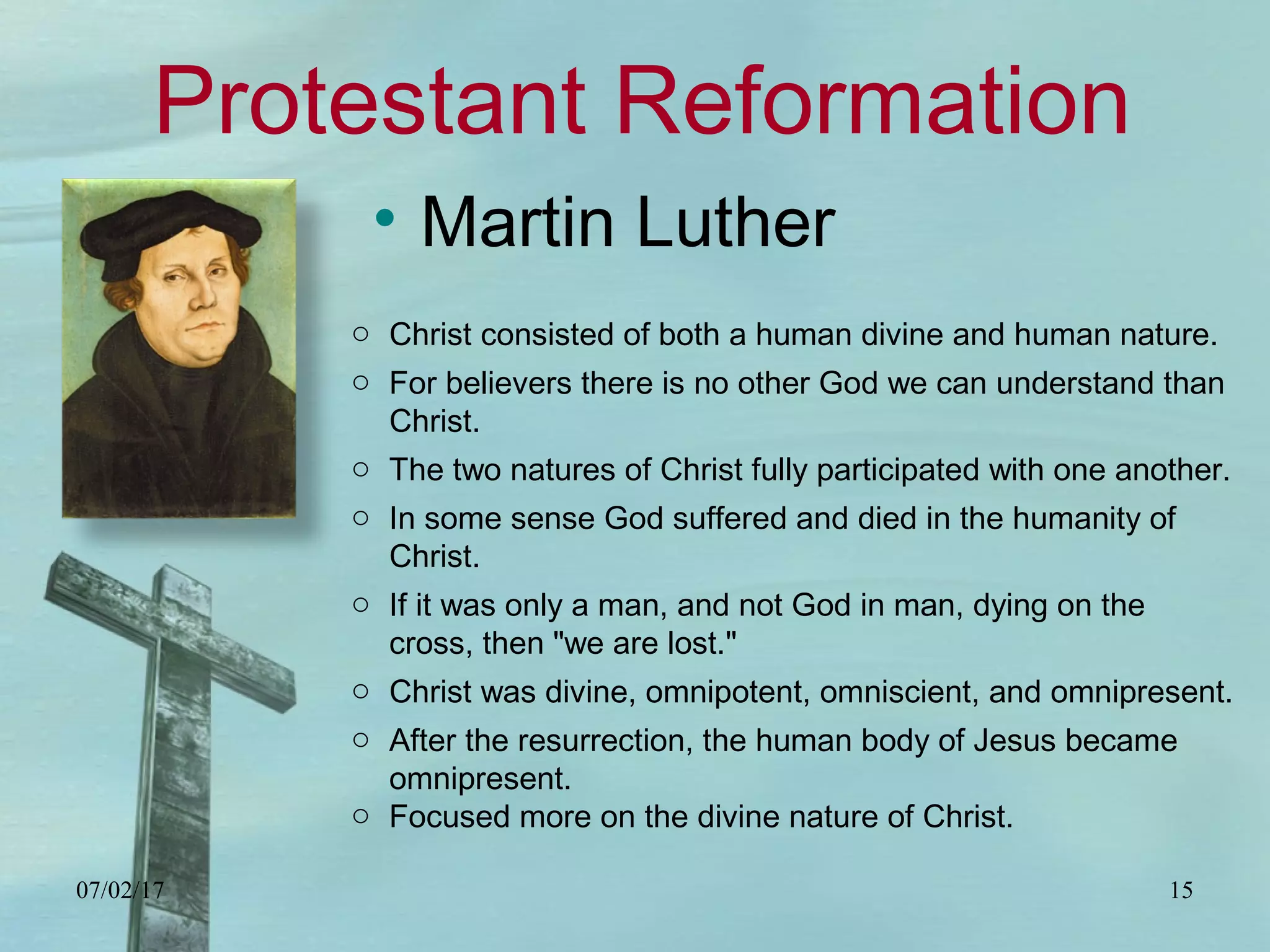 Protestant Reformation

• Martin Luther

○ Christ consisted of both a human divine and human nature.
○ For believers there is no other God we can understand than Christ.
○ The two natures of Christ fully participated with one another.
○ In some sense God suffered and died in the humanity of Christ.
○ If it was only a man, and not God in man, dying on the cross, then "we are lost."
○ Christ was divine, omnipotent, omniscient, and omnipresent.
○ After the resurrection, the human body of Jesus became omnipresent.
○ Focused more on the divine nature of Christ.

07/02/17

15